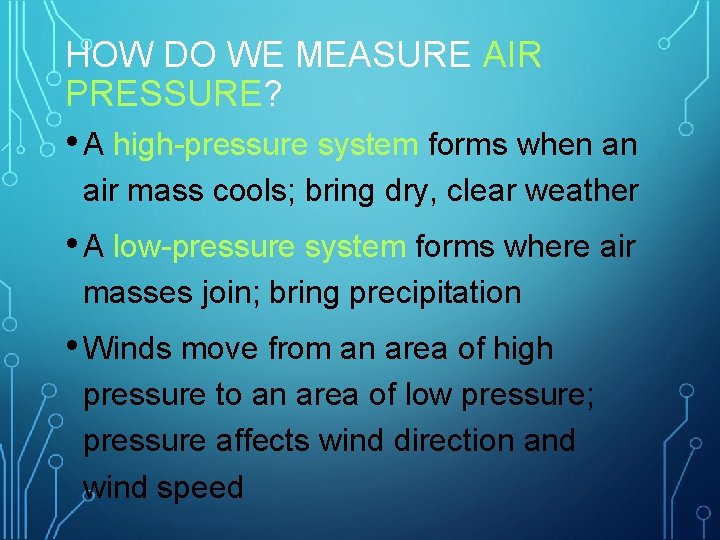 HOW DO WE MEASURE AIR PRESSURE?

• A high-pressure system forms when an air mass cools; bring dry, clear weather

• A low-pressure system forms where air masses join; bring precipitation

• Winds move from an area of high pressure to an area of low pressure; pressure affects wind direction and wind speed